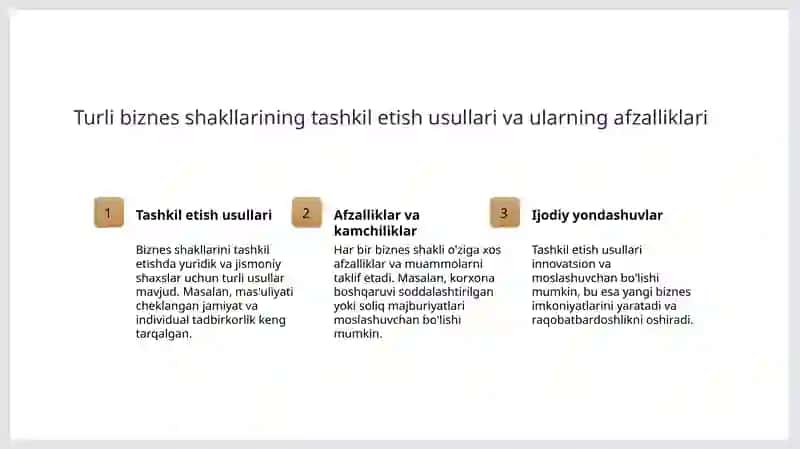 Turli biznes shakllarining tashkil etish usullari va ularning afzalliklari

1

Tashkil etish usullari

Biznes shakllarini tashkil etishda yuridik va jismoniy shaxslar uchun turli usullar mavjud. Masalan, mas'uliyati cheklangan jamiyat va individual tadbirkorlik keng tarqalgan.

2

Afzalliklar va kamchiliklar

Har bir biznes shakli o'ziga xos afzalliklar va muammolarni taklif etadi. Masalan, korxona boshqaruvi soddalashtirilgan yoki soliq majburiyatlari moslashuvchan bo'lishi mumkin.

3

Ijodiy yondashuvlar

Tashkil etish usullari innovatsion va moslashuvchan bo'lishi mumkin, bu esa yangi biznes imkoniyatlarini yaratadi va raqobatbardoshlikni oshiradi.